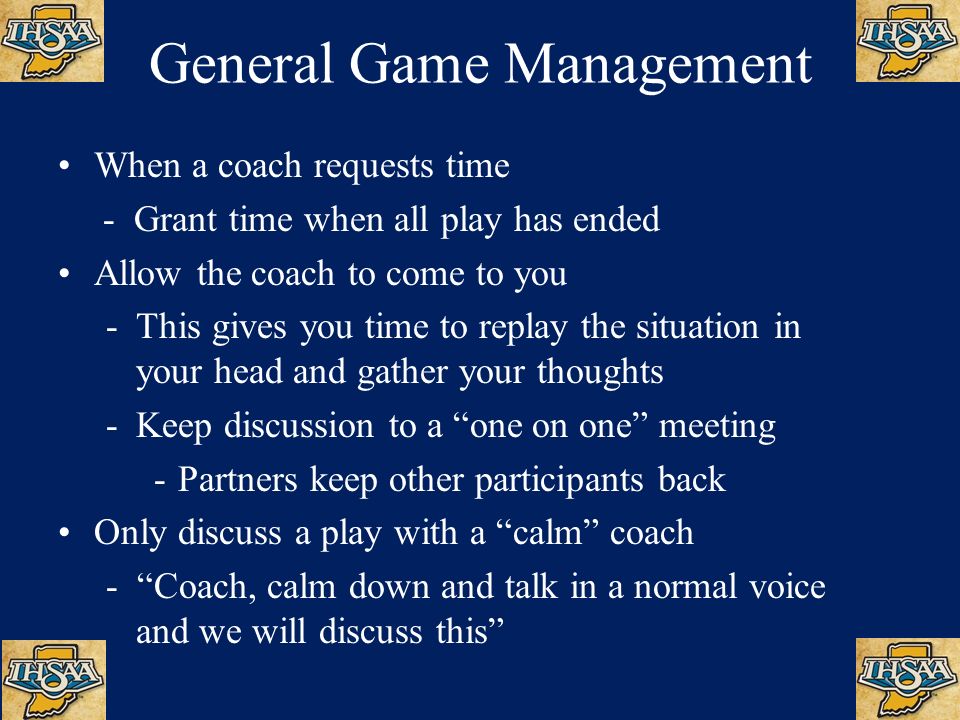 IHSAA

IHSAA

General Game Management

• When a coach requests time
  - Grant time when all play has ended
• Allow the coach to come to you
  - This gives you time to replay the situation in your head and gather your thoughts
  - Keep discussion to a “one on one” meeting
    - Partners keep other participants back
• Only discuss a play with a “calm” coach
  - “Coach, calm down and talk in a normal voice and we will discuss this”

IHSAA

IHSAA